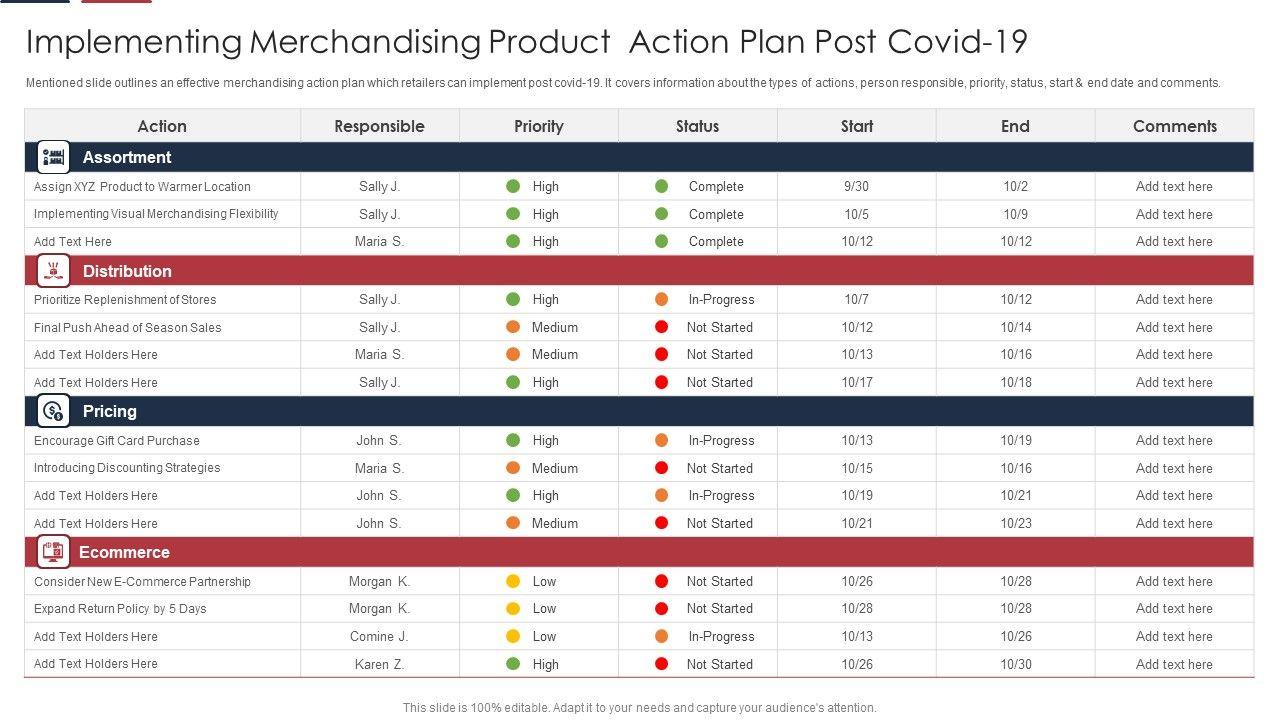 Implementing Merchandising Product Action Plan Post Covid-19

Mentioned slide outlines an effective merchandising action plan which retailers can implement post covid-19. It covers information about the types of actions, person responsible, priority, status, start & end date and comments.

| Action | Responsible | Priority | Status | Start | End | Comments |
|---|---|---|---|---|---|---|
| Assortment | | | | | | |
| Assign XYZ Product to Warmer Location | Sally J. | High | Complete | 9/30 | 10/2 | Add text here |
| Implementing Visual Merchandising Flexibility | Sally J. | High | Complete | 10/5 | 10/9 | Add text here |
| Add Text Here | Maria S. | High | Complete | 10/12 | 10/12 | Add text here |
| Distribution | | | | | | |
| Prioritize Replenishment of Stores | Sally J. | High | In-Progress | 10/7 | 10/12 | Add text here |
| Final Push Ahead of Season Sales | Sally J. | Medium | Not Started | 10/12 | 10/14 | Add text here |
| Add Text Holders Here | Maria S. | Medium | Not Started | 10/13 | 10/16 | Add text here |
| Add Text Holders Here | Sally J. | High | Not Started | 10/17 | 10/18 | Add text here |
| Pricing | | | | | | |
| Encourage Gift Card Purchase | John S. | High | In-Progress | 10/13 | 10/19 | Add text here |
| Introducing Discounting Strategies | Maria S. | Medium | Not Started | 10/15 | 10/16 | Add text here |
| Add Text Holders Here | John S. | High | In-Progress | 10/19 | 10/21 | Add text here |
| Add Text Holders Here | John S. | Medium | Not Started | 10/21 | 10/23 | Add text here |
| Ecommerce | | | | | | |
| Consider New E-Commerce Partnership | Morgan K. | Low | Not Started | 10/26 | 10/28 | Add text here |
| Expand Return Policy by 5 Days | Morgan K. | Low | Not Started | 10/28 | 10/28 | Add text here |
| Add Text Holders Here | Comine J. | Low | In-Progress | 10/13 | 10/26 | Add text here |
| Add Text Holders Here | Karen Z. | High | Not Started | 10/26 | 10/30 | Add text here |

This slide is 100% editable. Adapt it to your needs and capture your audience's attention.